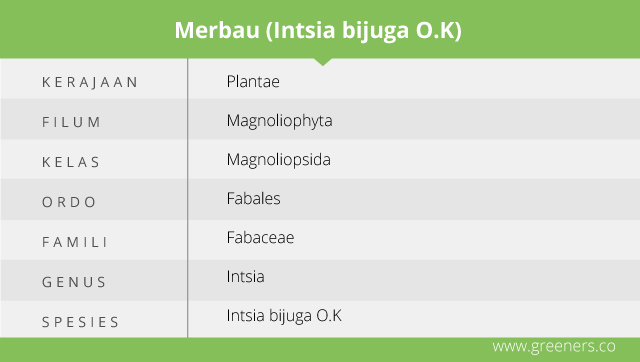 Merbau (Intsia bijuga O.K)

| KERAJAAN | Plantae |
|---|---|
| FILUM | Magnoliophyta |
| KELAS | Magnoliopsida |
| ORDO | Fabales |
| FAMILI | Fabaceae |
| GENUS | Intsia |
| SPESIES | Intsia bijuga O.K |

www.greeners.co